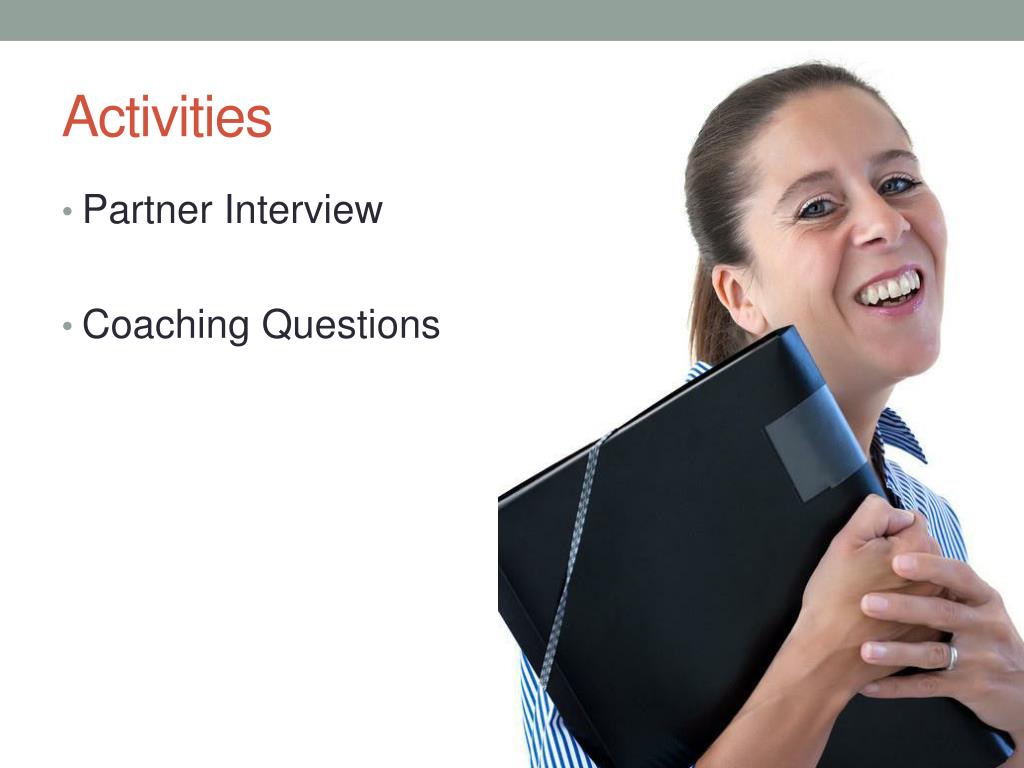 Activities

• Partner Interview

• Coaching Questions